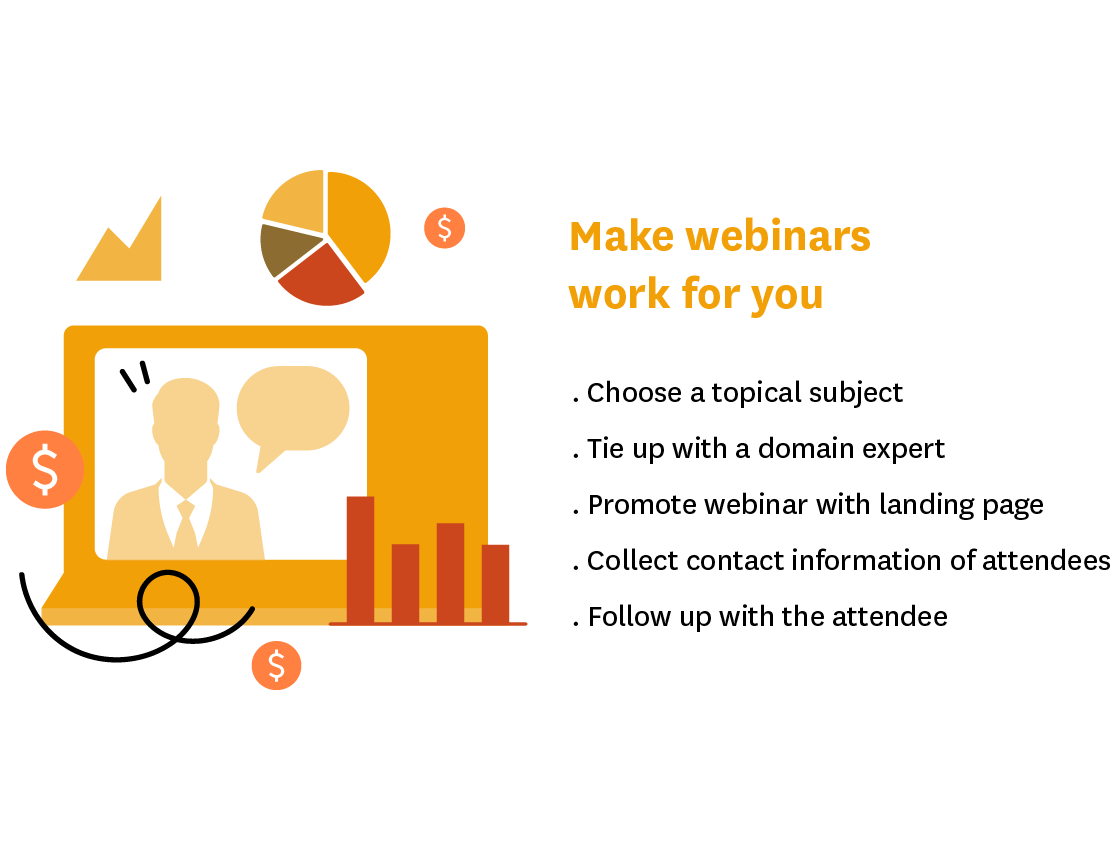 $
$
$

Make webinars work for you

. Choose a topical subject
. Tie up with a domain expert
. Promote webinar with landing page
. Collect contact information of attendees
. Follow up with the attendee